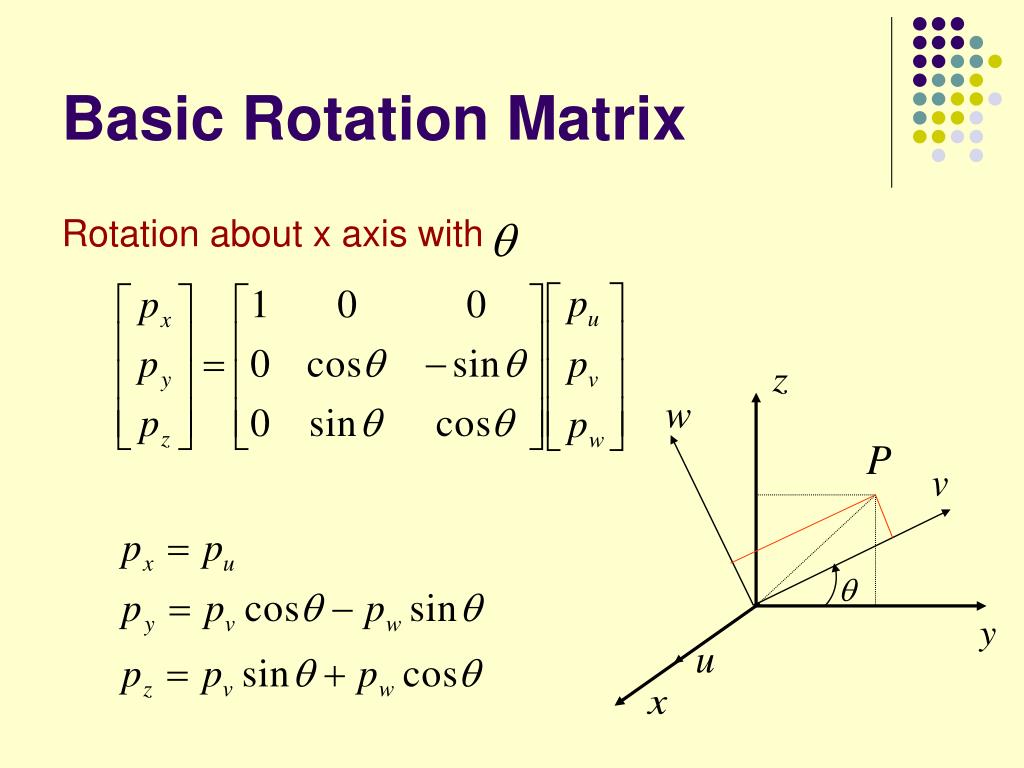 Basic Rotation Matrix

Rotation about x axis with $\theta$

$\begin{bmatrix} p_x \\ p_y \\ p_z \end{bmatrix} = \begin{bmatrix} 1 & 0 & 0 \\ 0 & \cos\theta & -\sin\theta \\ 0 & \sin\theta & \cos\theta \end{bmatrix} \begin{bmatrix} p_u \\ p_v \\ p_w \end{bmatrix}$

$p_x = p_u$

$p_y = p_v \cos\theta - p_w \sin\theta$

$p_z = p_v \sin\theta + p_w \cos\theta$

$z$ $w$ $P$ $v$ $\theta$ $y$ $u$ $x$